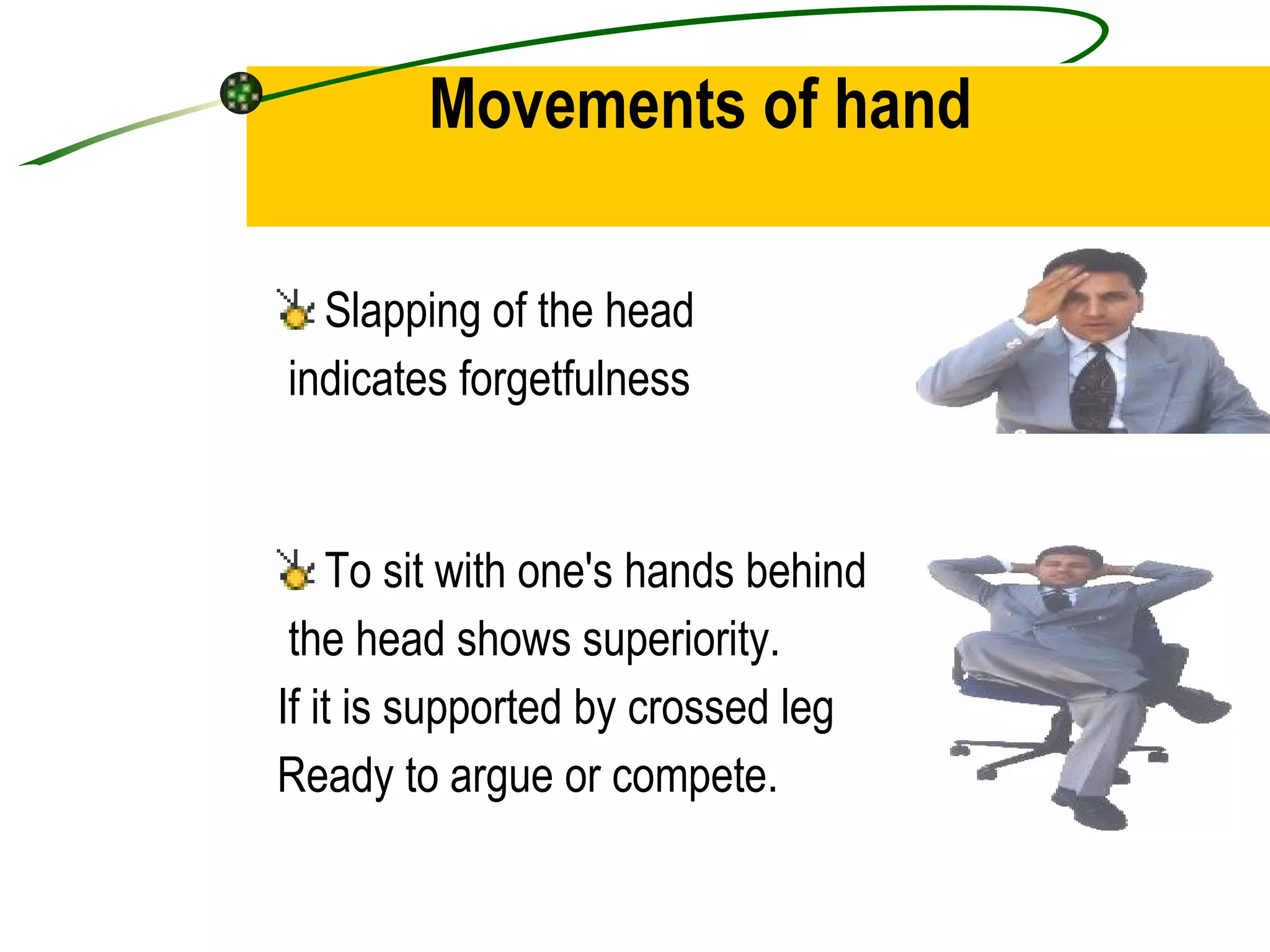 Movements of hand

Slapping of the head indicates forgetfulness

To sit with one's hands behind the head shows superiority.
If it is supported by crossed leg
Ready to argue or compete.